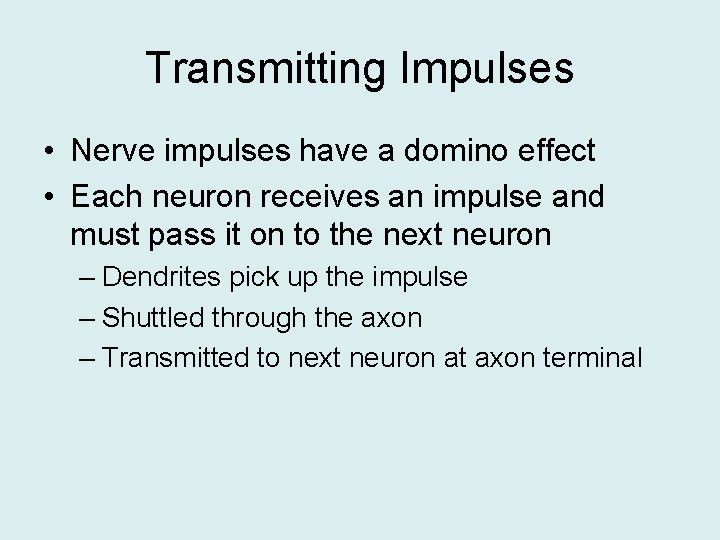 Transmitting Impulses

• Nerve impulses have a domino effect
• Each neuron receives an impulse and must pass it on to the next neuron
– Dendrites pick up the impulse
– Shuttled through the axon
– Transmitted to next neuron at axon terminal